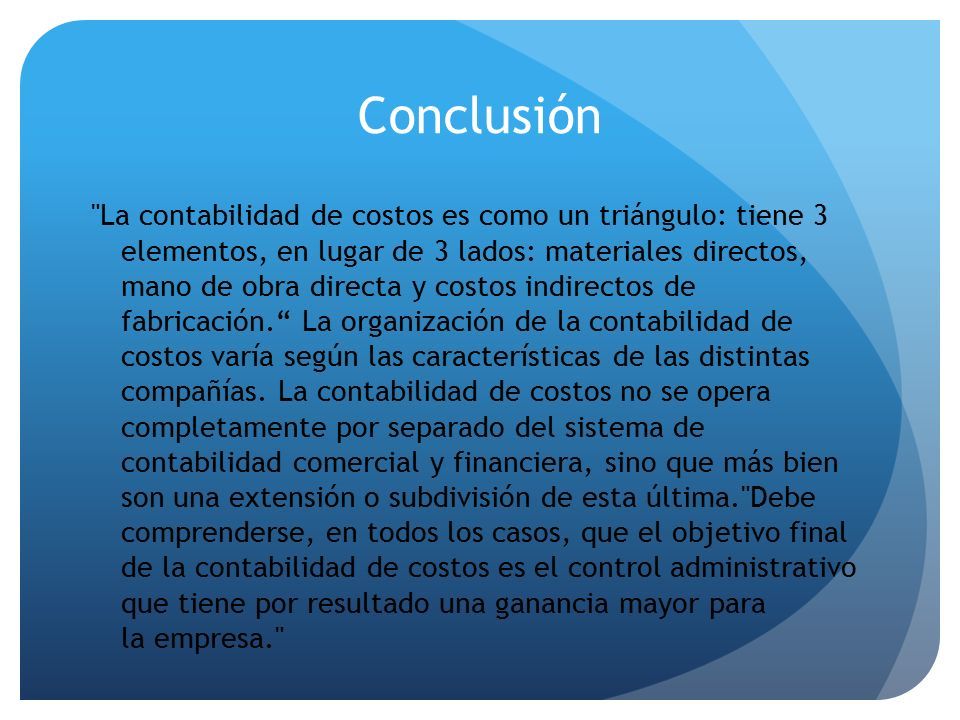 Conclusión

"La contabilidad de costos es como un triángulo: tiene 3 elementos, en lugar de 3 lados: materiales directos, mano de obra directa y costos indirectos de fabricación.“ La organización de la contabilidad de costos varía según las características de las distintas compañías. La contabilidad de costos no se opera completamente por separado del sistema de contabilidad comercial y financiera, sino que más bien son una extensión o subdivisión de esta última."Debe comprenderse, en todos los casos, que el objetivo final de la contabilidad de costos es el control administrativo que tiene por resultado una ganancia mayor para la empresa."